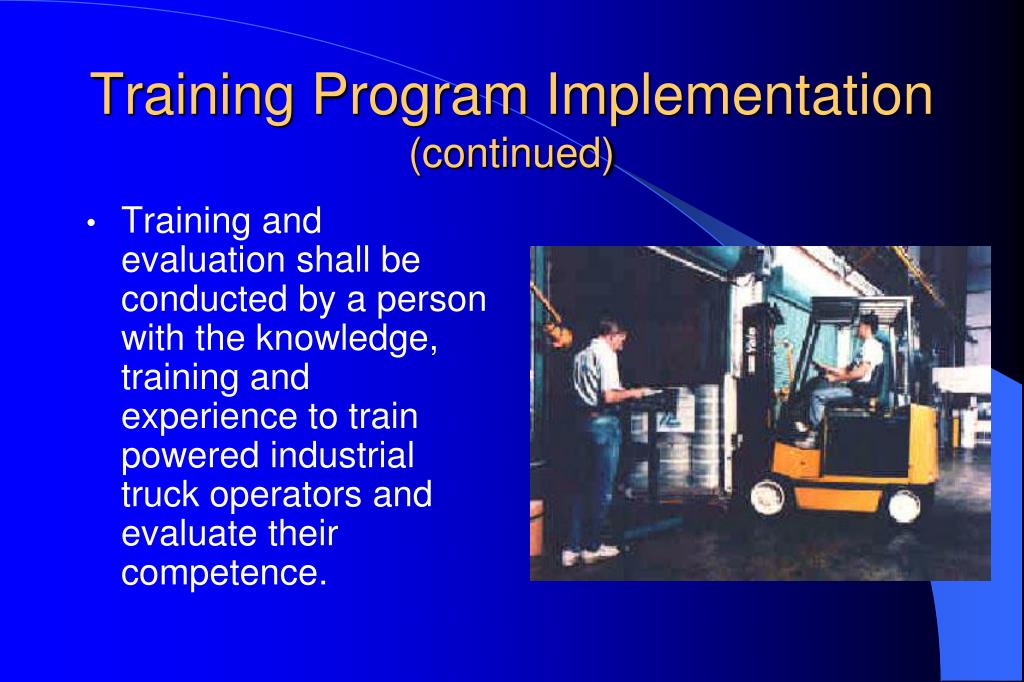 Training Program Implementation
(continued)

• Training and evaluation shall be conducted by a person with the knowledge, training and experience to train powered industrial truck operators and evaluate their competence.